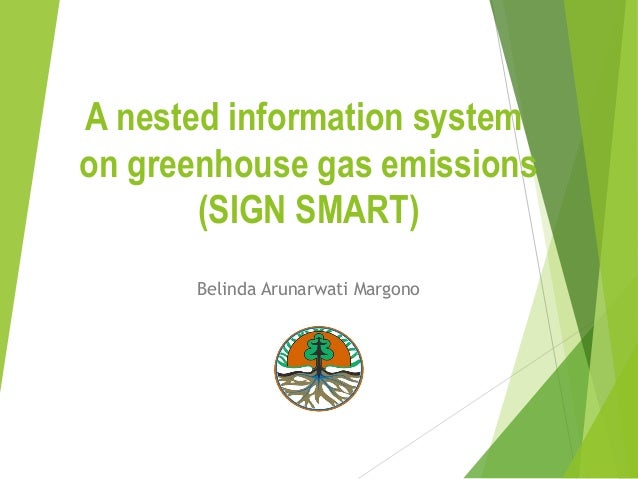 A nested information system on greenhouse gas emissions (SIGN SMART)

Belinda Arunarwati Margono